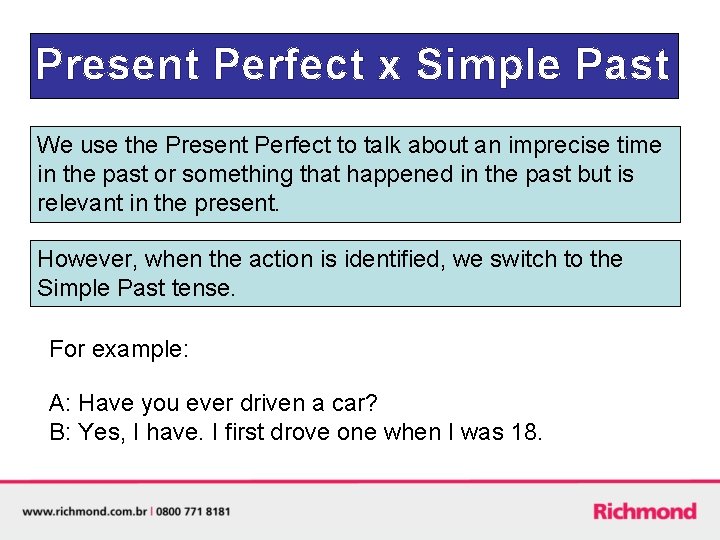 Present Perfect x Simple Past

We use the Present Perfect to talk about an imprecise time in the past or something that happened in the past but is relevant in the present.

However, when the action is identified, we switch to the Simple Past tense.

For example:

A: Have you ever driven a car?
B: Yes, I have. I first drove one when I was 18.

www.richmond.com.br | 0800 771 8181

Richmond